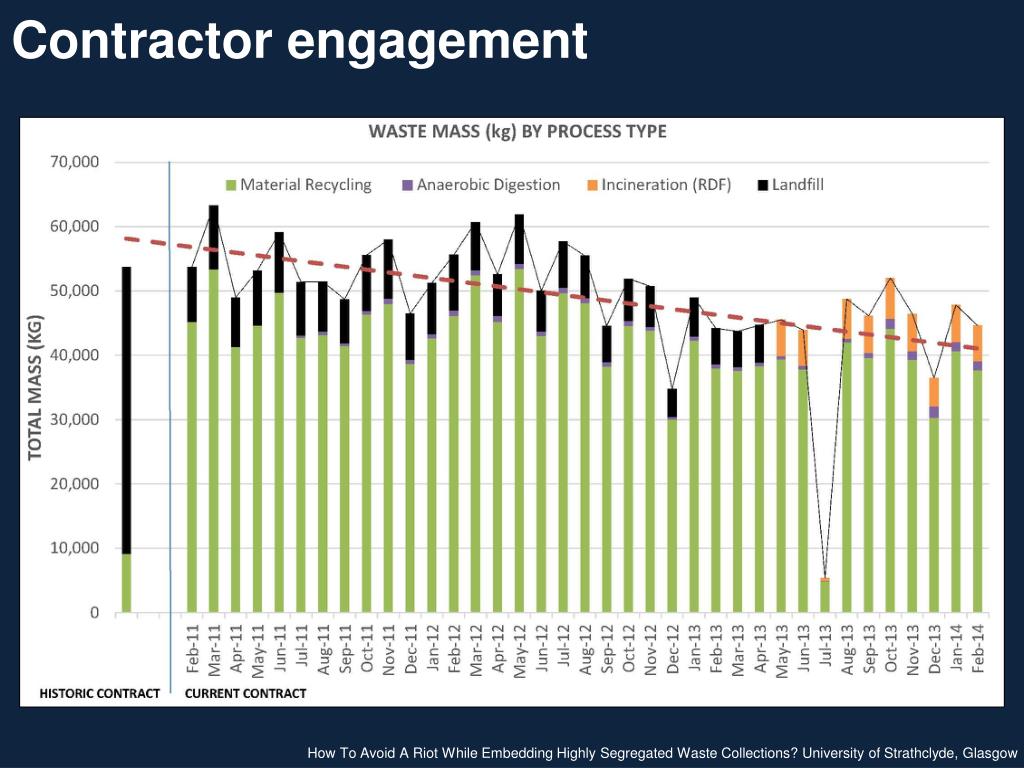 Contractor engagement

WASTE MASS (kg) BY PROCESS TYPE

Material Recycling
Anaerobic Digestion
Incineration (RDF)
Landfill

TOTAL MASS (KG)

70,000
60,000
50,000
40,000
30,000
20,000
10,000
0

Feb-11
Mar-11
Apr-11
May-11
Jun-11
Jul-11
Aug-11
Sep-11
Oct-11
Nov-11
Dec-11
Jan-12
Feb-12
Mar-12
Apr-12
May-12
Jun-12
Jul-12
Aug-12
Sep-12
Oct-12
Nov-12
Dec-12
Jan-13
Feb-13
Mar-13
Apr-13
May-13
Jun-13
Jul-13
Aug-13
Sep-13
Oct-13
Nov-13
Dec-13
Jan-14
Feb-14

HISTORIC CONTRACT
CURRENT CONTRACT

How To Avoid A Riot While Embedding Highly Segregated Waste Collections? University of Strathclyde, Glasgow